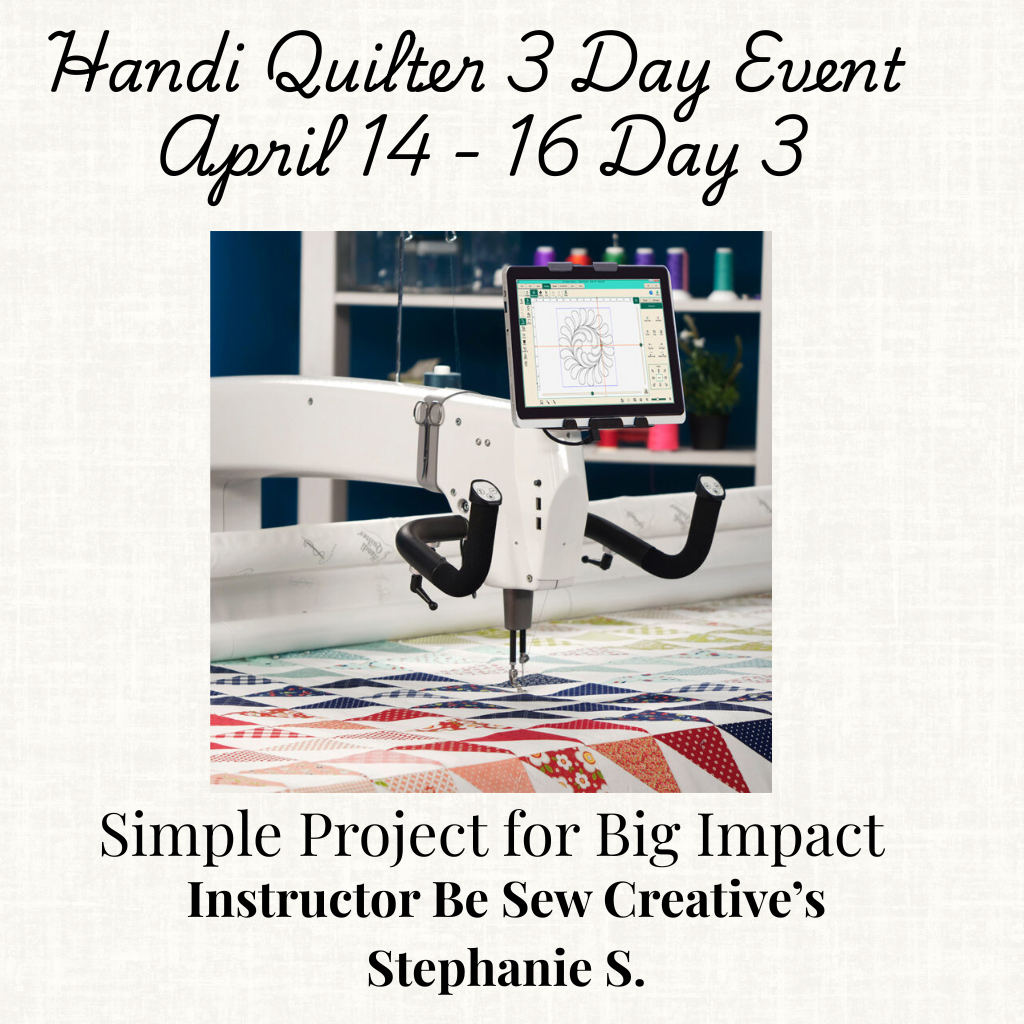 Handi Quilter 3 Day Event
April 14 - 16 Day 3

Simple Project for Big Impact
Instructor Be Sew Creative's
Stephanie S.